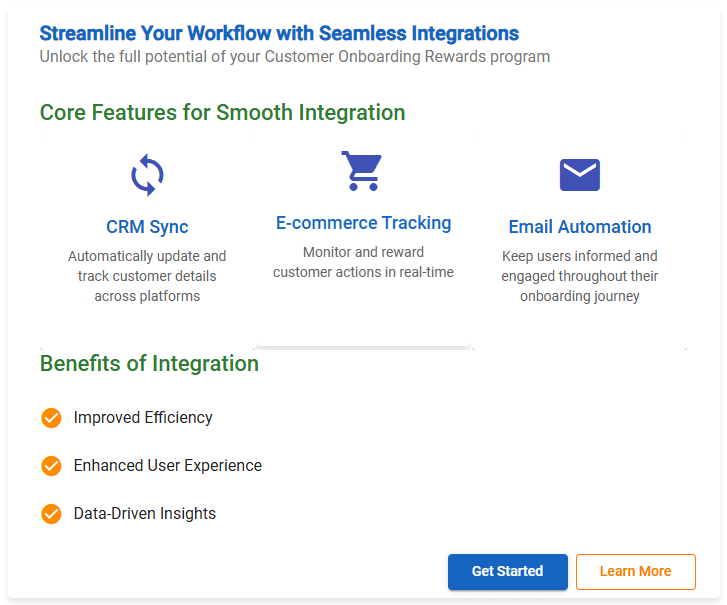 Streamline Your Workflow with Seamless Integrations
Unlock the full potential of your Customer Onboarding Rewards program

Core Features for Smooth Integration

CRM Sync
Automatically update and track customer details across platforms

E-commerce Tracking
Monitor and reward customer actions in real-time

Email Automation
Keep users informed and engaged throughout their onboarding journey

Benefits of Integration

Improved Efficiency

Enhanced User Experience

Data-Driven Insights

Get Started
Learn More